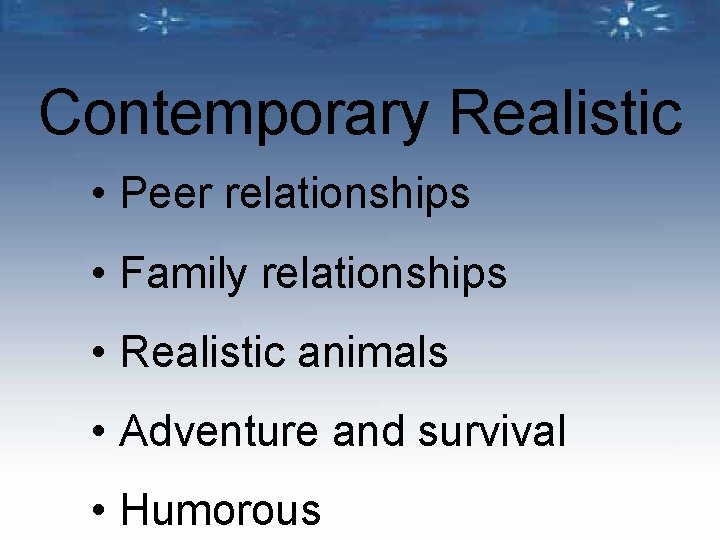 Contemporary Realistic

• Peer relationships
• Family relationships
• Realistic animals
• Adventure and survival
• Humorous